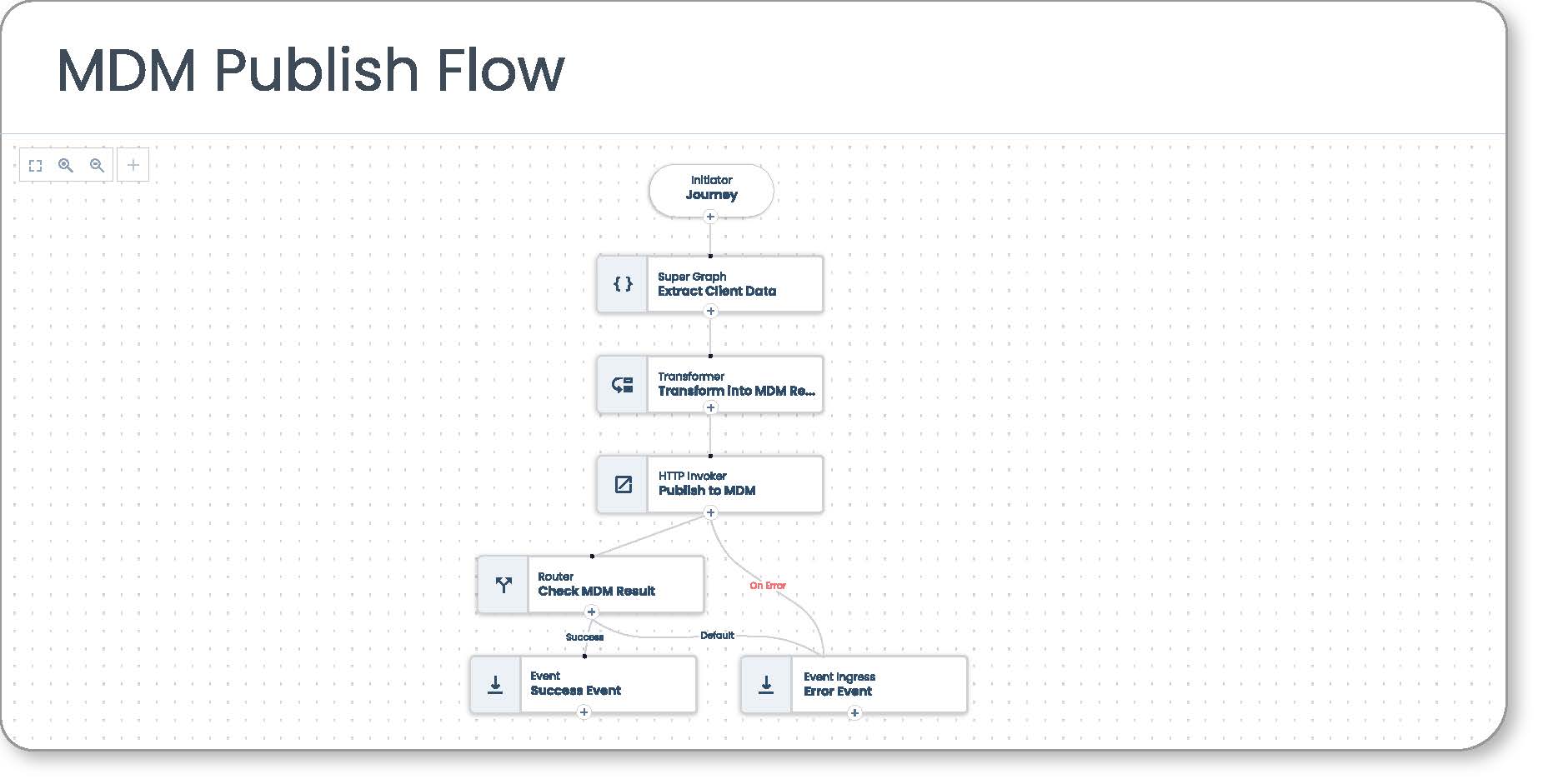 MDM Publish Flow

Initiator
Journey

Super Graph
Extract Client Data

Transformer
Transform into MDM Re...

HTTP Invoker
Publish to MDM

Router
Check MDM Result

On Error

Success

Default

Event
Success Event

Event Ingress
Error Event